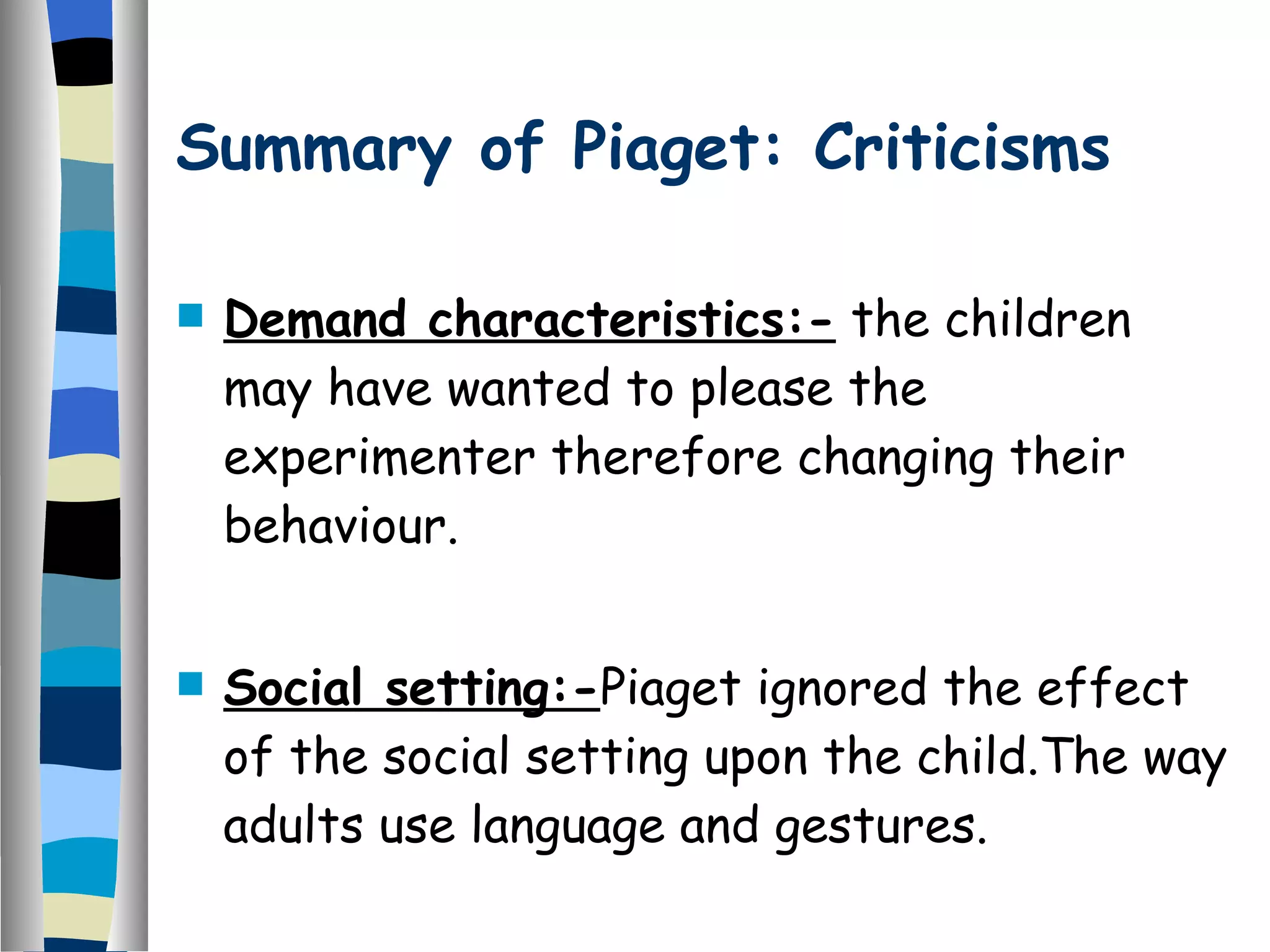 Summary of Piaget: Criticisms

Demand characteristics:- the children may have wanted to please the experimenter therefore changing their behaviour.

Social setting:-Piaget ignored the effect of the social setting upon the child.The way adults use language and gestures.